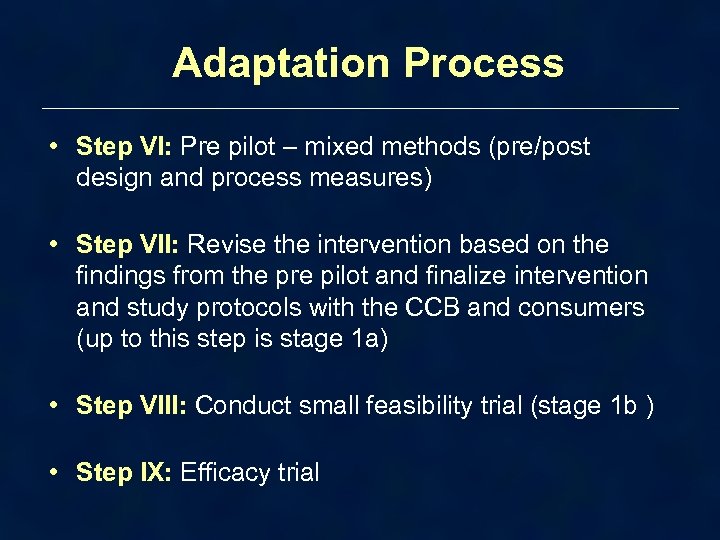 Adaptation Process

• Step VI: Pre pilot – mixed methods (pre/post design and process measures)

• Step VII: Revise the intervention based on the findings from the pre pilot and finalize intervention and study protocols with the CCB and consumers (up to this step is stage 1a)

• Step VIII: Conduct small feasibility trial (stage 1b )

• Step IX: Efficacy trial